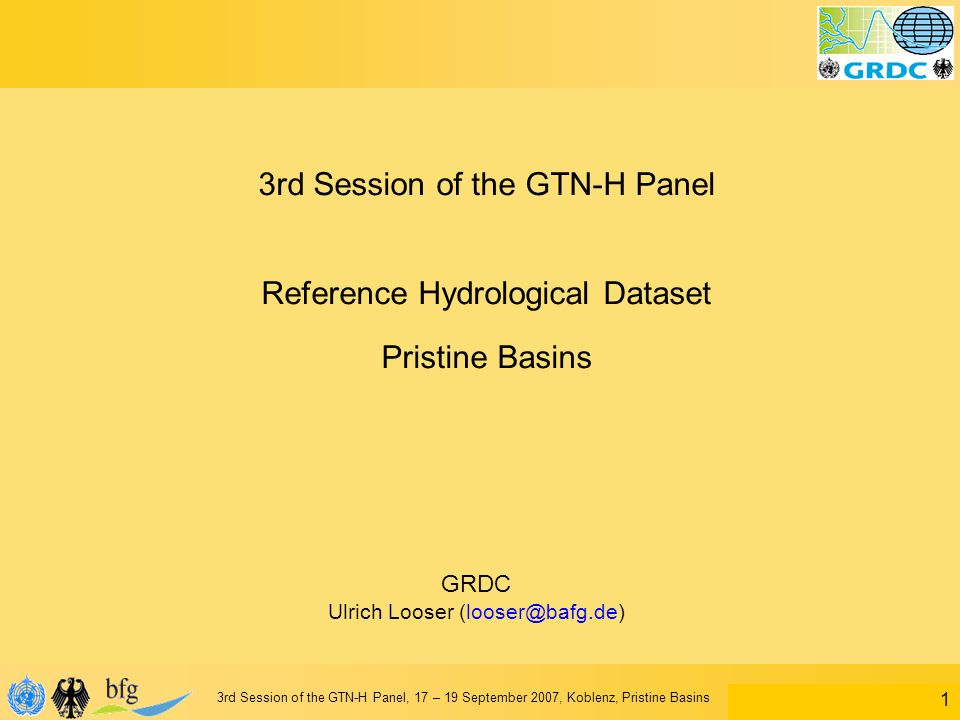 GRDC

3rd Session of the GTN-H Panel

Reference Hydrological Dataset

Pristine Basins

GRDC
Ulrich Looser (looser@bafg.de)

bfg

3rd Session of the GTN-H Panel, 17 – 19 September 2007, Koblenz, Pristine Basins

1